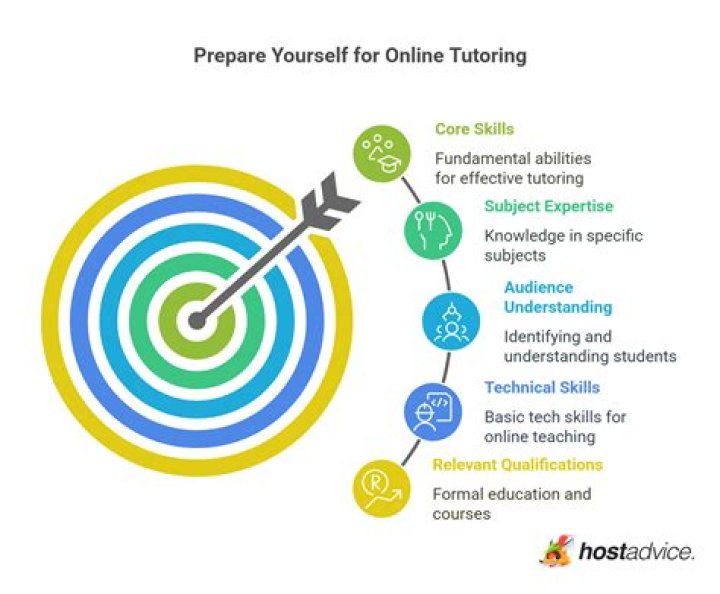 Prepare Yourself for Online Tutoring

Core Skills

Fundamental abilities for effective tutoring

Subject Expertise

Knowledge in specific subjects

Audience Understanding

Identifying and understanding students

Technical Skills

Basic tech skills for online teaching

Relevant Qualifications

Formal education and courses

hostadvice.